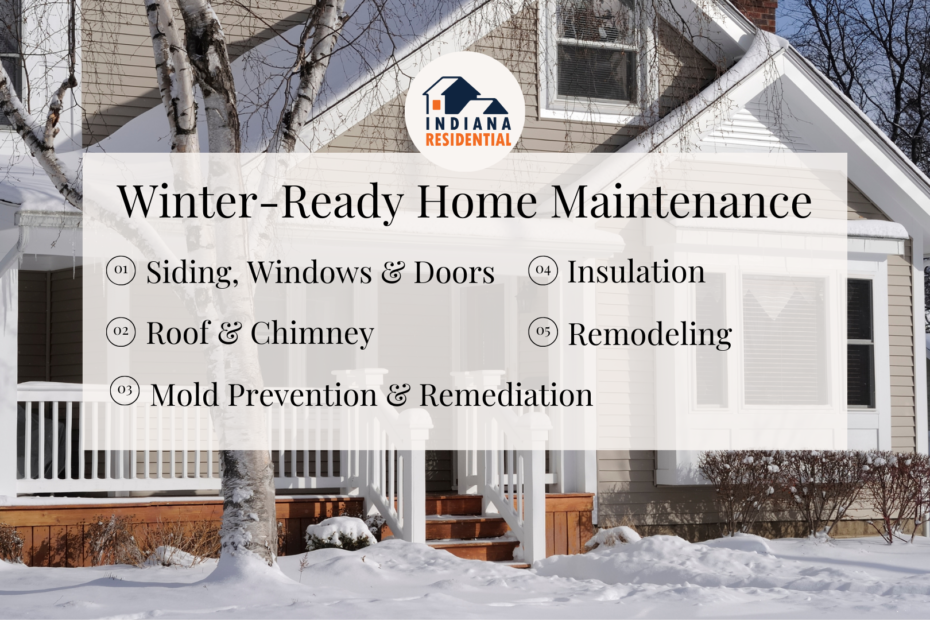 INDIANA
RESIDENTIAL

Winter-Ready Home Maintenance

01 Siding, Windows & Doors

02 Roof & Chimney

03 Mold Prevention & Remediation

04 Insulation

05 Remodeling